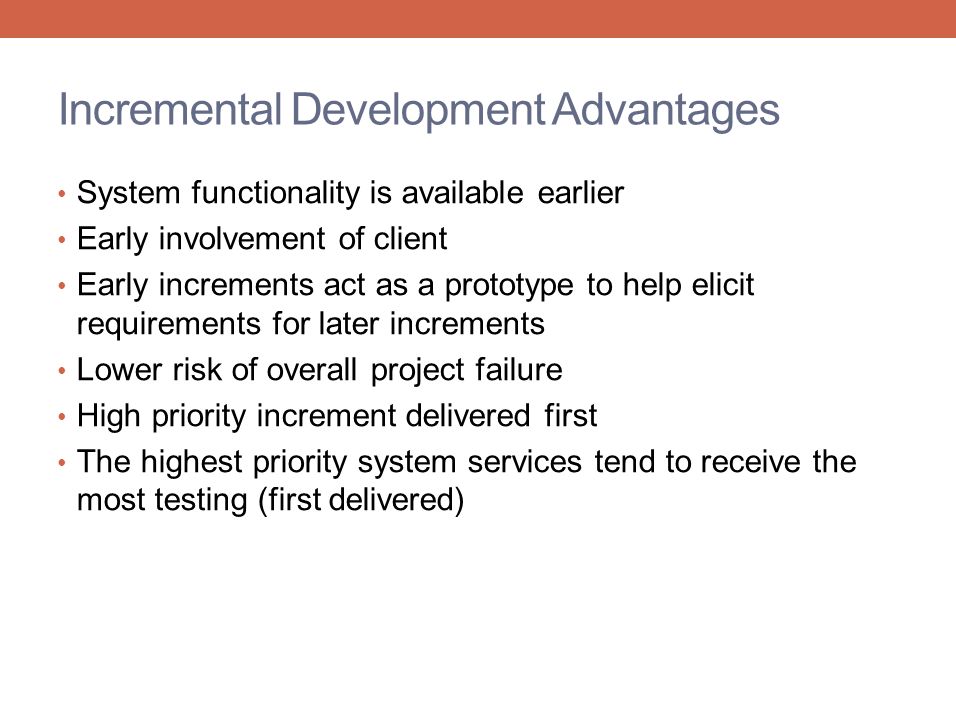 Incremental Development Advantages

• System functionality is available earlier
• Early involvement of client
• Early increments act as a prototype to help elicit requirements for later increments
• Lower risk of overall project failure
• High priority increment delivered first
• The highest priority system services tend to receive the most testing (first delivered)